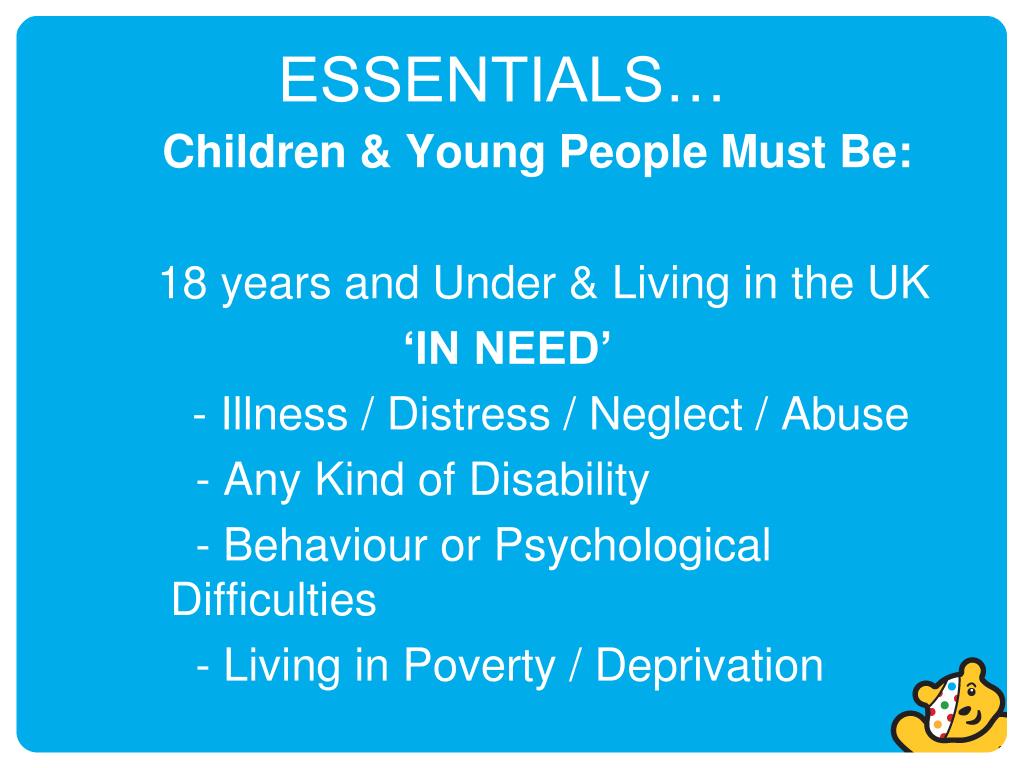 ESSENTIALS…

Children & Young People Must Be:

18 years and Under & Living in the UK

‘IN NEED’

- Illness / Distress / Neglect / Abuse

- Any Kind of Disability

- Behaviour or Psychological Difficulties

- Living in Poverty / Deprivation